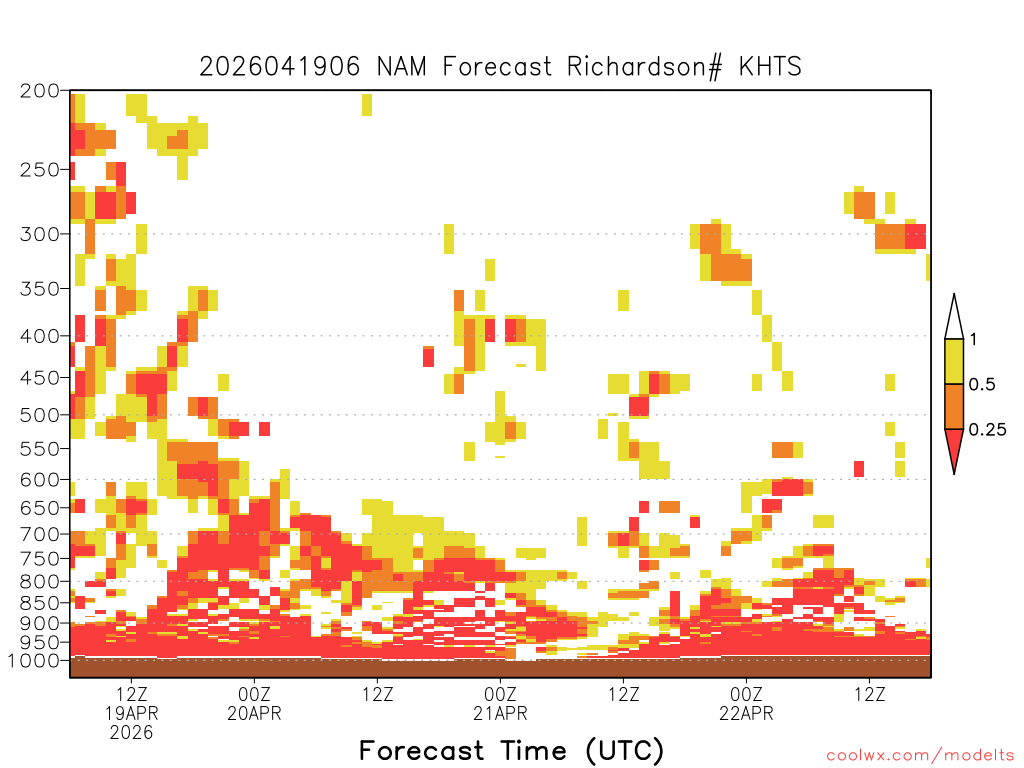 2026041906 NAM Forecast Richardson# KHTS

200
250
300
350
400
450
500
550
600
650
700
750
800
850
900
950
1000

1
0.5
0.25

12Z 19APR 2026
00Z 20APR
12Z
00Z 21APR
12Z
00Z 22APR
12Z

Forecast Time (UTC)

coolwx.com/modelts